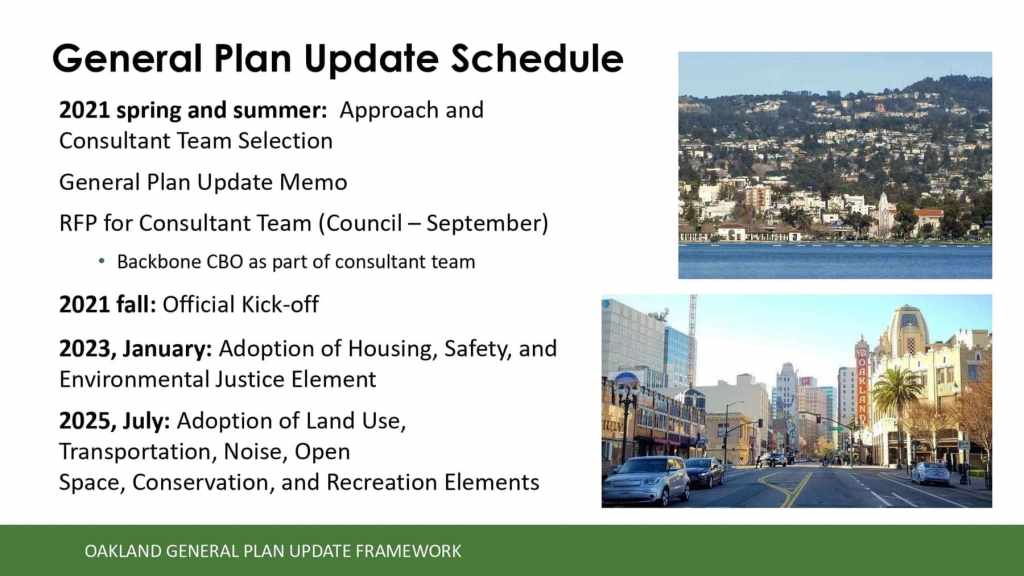 General Plan Update Schedule

2021 spring and summer: Approach and Consultant Team Selection

General Plan Update Memo

RFP for Consultant Team (Council – September)

• Backbone CBO as part of consultant team

2021 fall: Official Kick-off

2023, January: Adoption of Housing, Safety, and Environmental Justice Element

2025, July: Adoption of Land Use, Transportation, Noise, Open Space, Conservation, and Recreation Elements

OAKLAND

OAKLAND GENERAL PLAN UPDATE FRAMEWORK